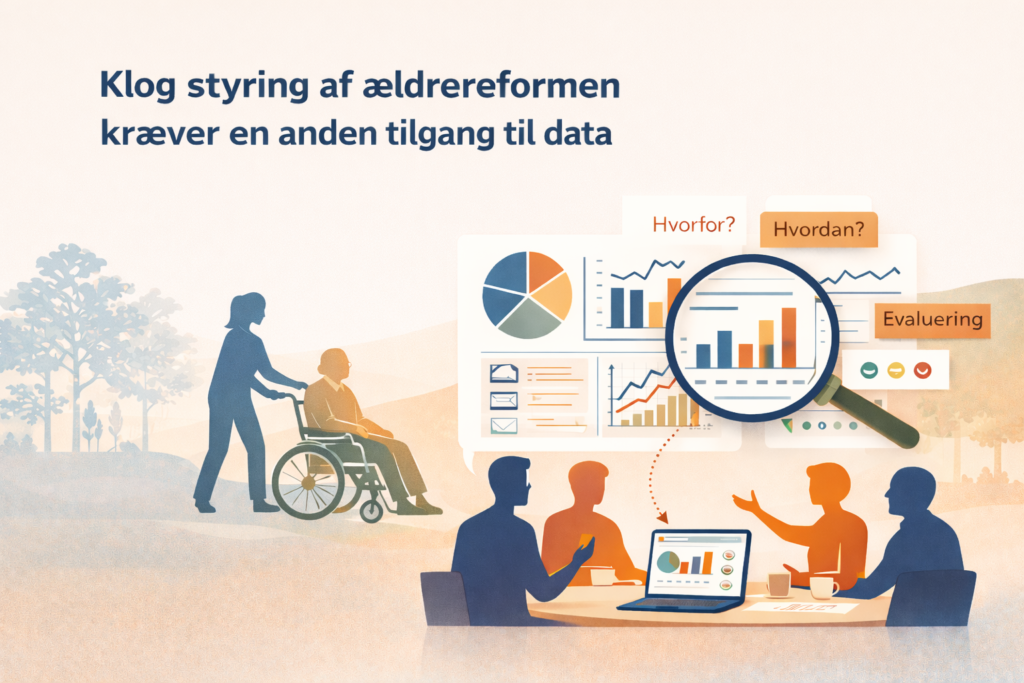 Klog styring af ældrereformen kræver en anden tilgang til data

Hvorfor?

Hvordan?

Evaluering